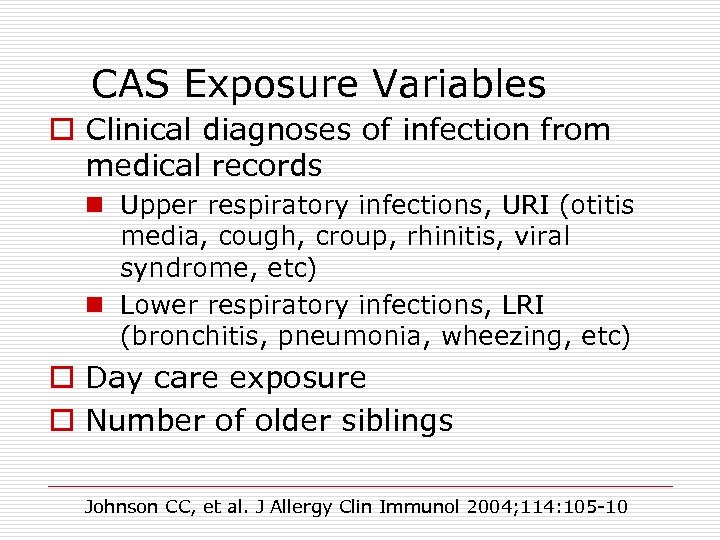 CAS Exposure Variables

Clinical diagnoses of infection from medical records

Upper respiratory infections, URI (otitis media, cough, croup, rhinitis, viral syndrome, etc)

Lower respiratory infections, LRI (bronchitis, pneumonia, wheezing, etc)

Day care exposure

Number of older siblings

Johnson CC, et al. J Allergy Clin Immunol 2004;114:105-10